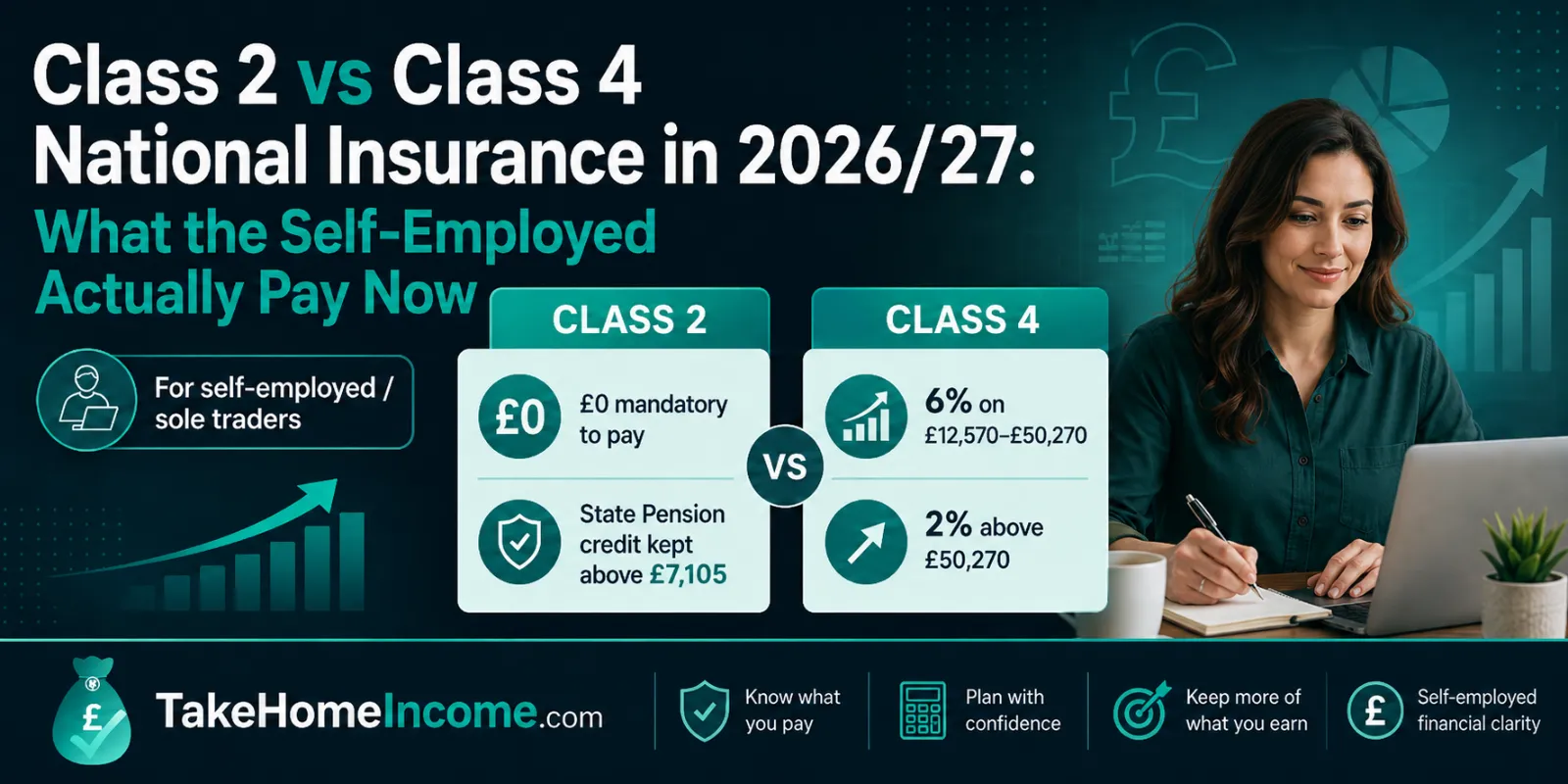 Class 2 vs Class 4 National Insurance in 2026/27:
What the Self-Employed Actually Pay Now

For self-employed / sole traders

CLASS 2

£0

£0 mandatory to pay

State Pension credit kept above £7,105

VS

CLASS 4

6% on £12,570–£50,270

2% above £50,270

£

TakeHomeIncome.com

Know what you pay

Plan with confidence

Keep more of what you earn

£

Self-employed financial clarity